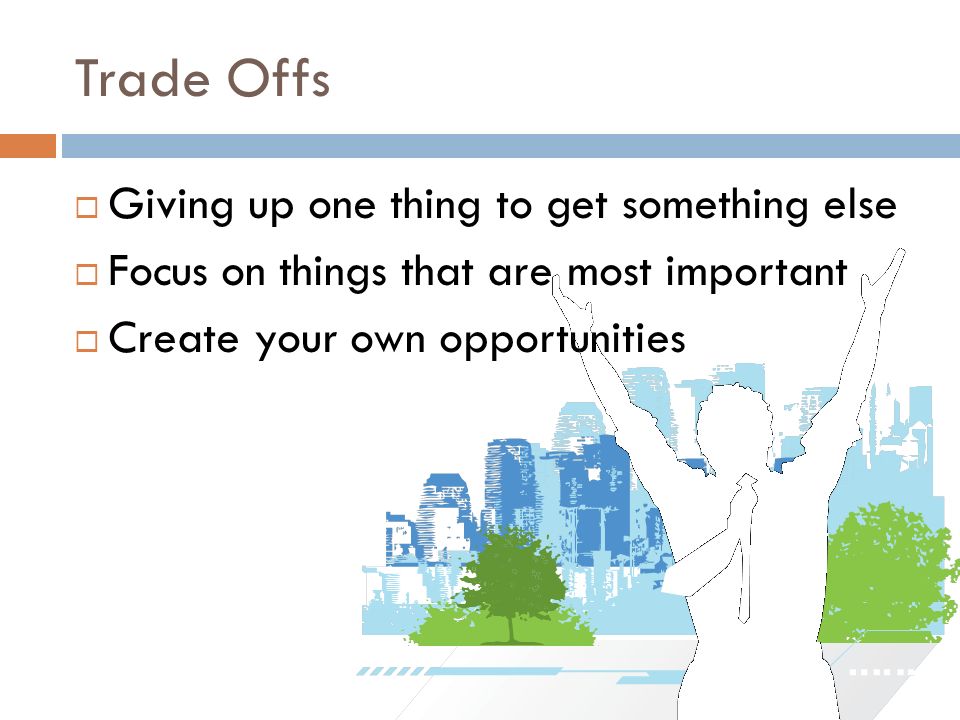 Trade Offs

□ Giving up one thing to get something else
□ Focus on things that are most important
□ Create your own opportunities